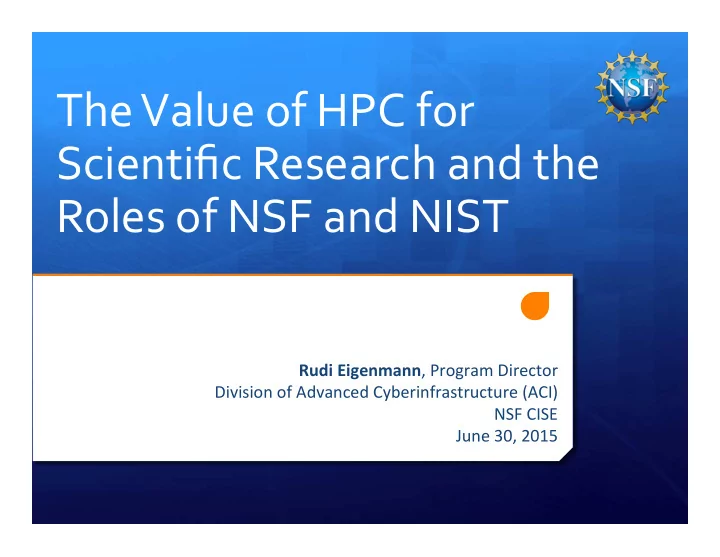 NSF

The Value of HPC for Scientific Research and the Roles of NSF and NIST

Rudi Eigenmann, Program Director
Division of Advanced Cyberinfrastructure (ACI)
NSF CISE
June 30, 2015